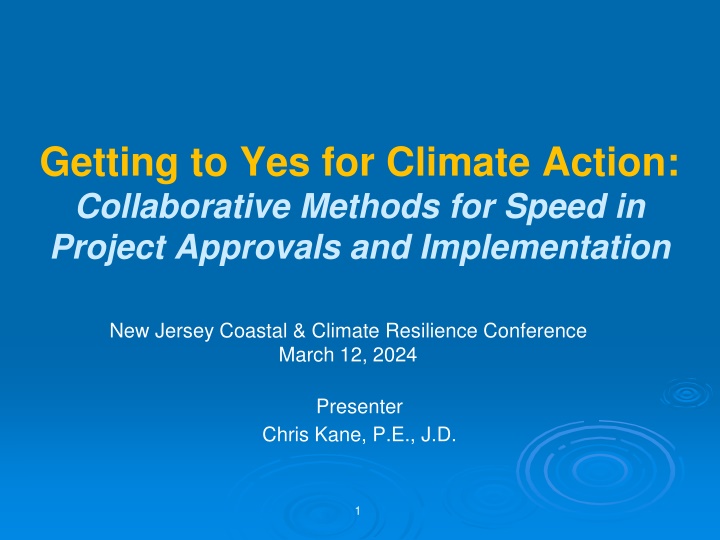 Getting to Yes for Climate Action:
Collaborative Methods for Speed in Project Approvals and Implementation

New Jersey Coastal & Climate Resilience Conference
March 12, 2024

Presenter
Chris Kane, P.E., J.D.

1